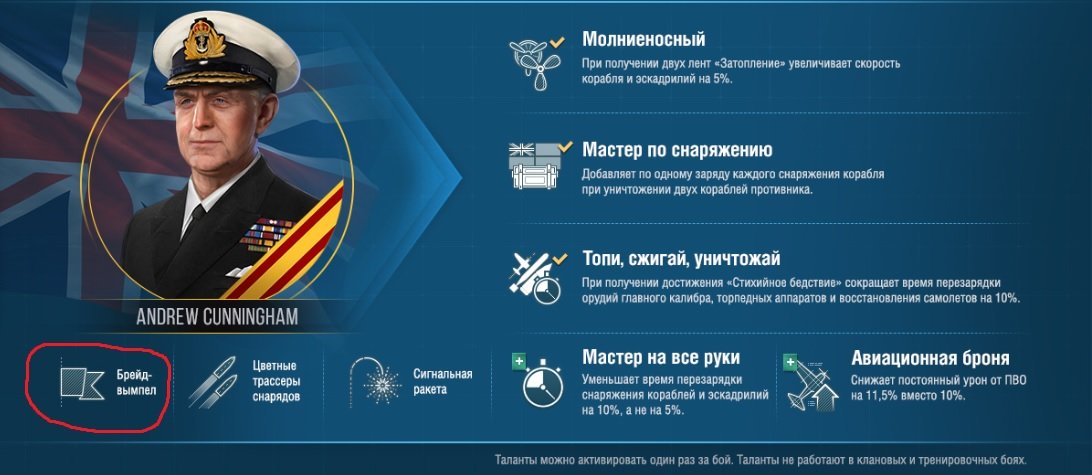 ANDREW CUNNINGHAM

Брейд-вымпел

Цветные трассеры снарядов

Сигнальная ракета

Молниеносный
При получении двух лент «Затопление» увеличивает скорость корабля и эскадрилий на 5%.

Мастер по снаряжению
Добавляет по одному заряду каждого снаряжения корабля при уничтожении двух кораблей противника.

Топи, сжигай, уничтожай
При получении достижения «Стихийное бедствие» сокращает время перезарядки орудий главного калибра, торпедных аппаратов и восстановления самолетов на 10%.

Мастер на все руки
Уменьшает время перезарядки снаряжения кораблей и эскадрилий на 10%, а не на 5%.

Авиационная броня
Снижает постоянный урон от ПВО на 11,5% вместо 10%.

Таланты можно активировать один раз за бой. Таланты не работают в клановых и тренировочных боях.